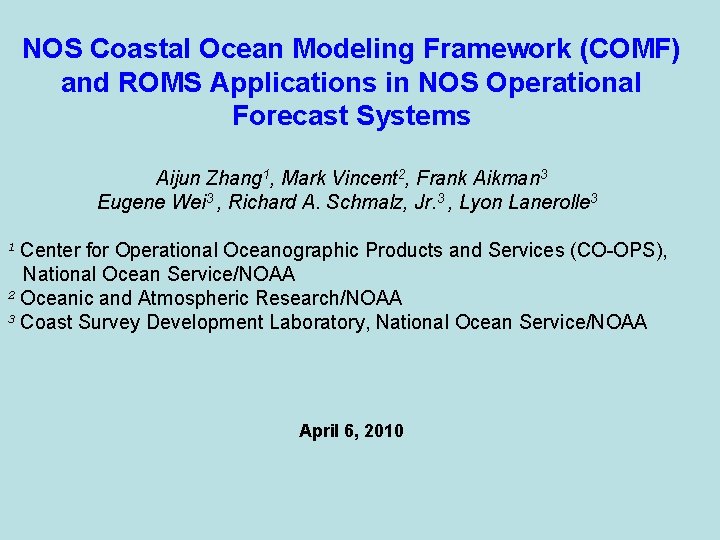 NOS Coastal Ocean Modeling Framework (COMF) and ROMS Applications in NOS Operational Forecast Systems

Aijun Zhang$^1$, Mark Vincent$^2$, Frank Aikman$^3$
Eugene Wei$^3$ , Richard A. Schmalz, Jr.$^3$ , Lyon Lanerolle$^3$

$^1$ Center for Operational Oceanographic Products and Services (CO-OPS), National Ocean Service/NOAA
$^2$ Oceanic and Atmospheric Research/NOAA
$^3$ Coast Survey Development Laboratory, National Ocean Service/NOAA

April 6, 2010